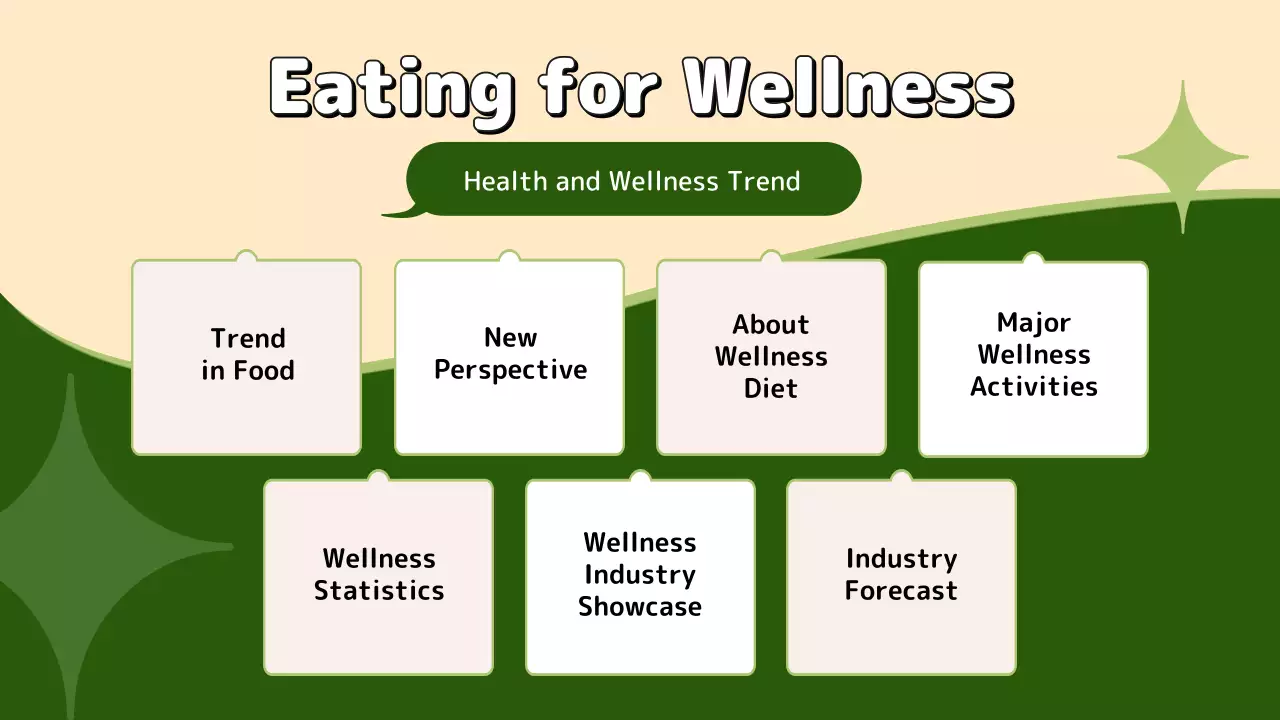 Eating for Wellness

Health and Wellness Trend

Trend in Food

New Perspective

About Wellness Diet

Major Wellness Activities

Wellness Statistics

Wellness Industry Showcase

Industry Forecast